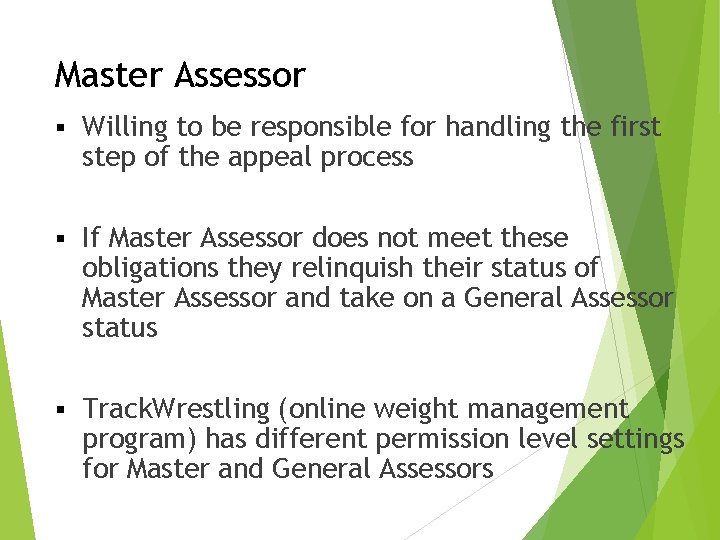 Master Assessor

▪ Willing to be responsible for handling the first step of the appeal process

▪ If Master Assessor does not meet these obligations they relinquish their status of Master Assessor and take on a General Assessor status

▪ TrackWrestling (online weight management program) has different permission level settings for Master and General Assessors